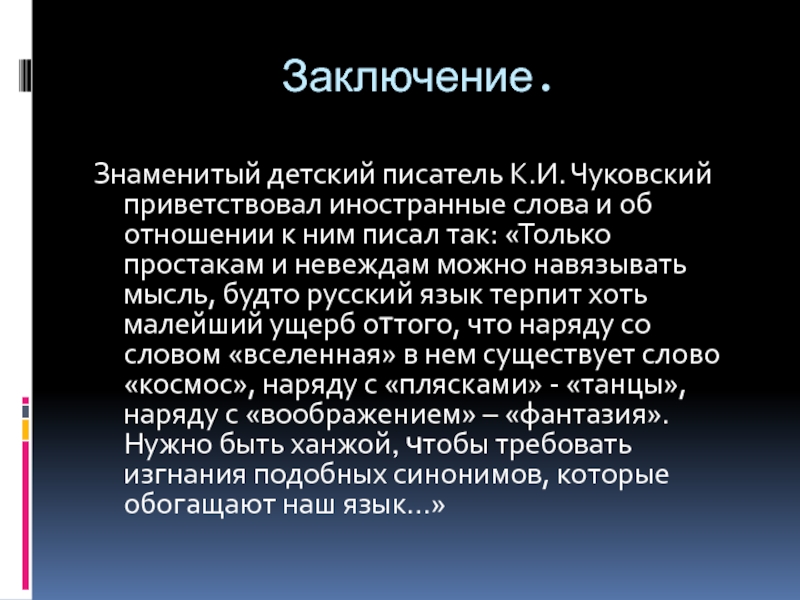 Заключение.

Знаменитый детский писатель К.И. Чуковский приветствовал иностранные слова и об отношении к ним писал так: «Только простакам и невеждам можно навязывать мысль, будто русский язык терпит хоть малейший ущерб оттого, что наряду со словом «вселенная» в нем существует слово «космос», наряду с «плясками» - «танцы», наряду с «воображением» – «фантазия». Нужно быть ханжой, чтобы требовать изгнания подобных синонимов, которые обогащают наш язык…»